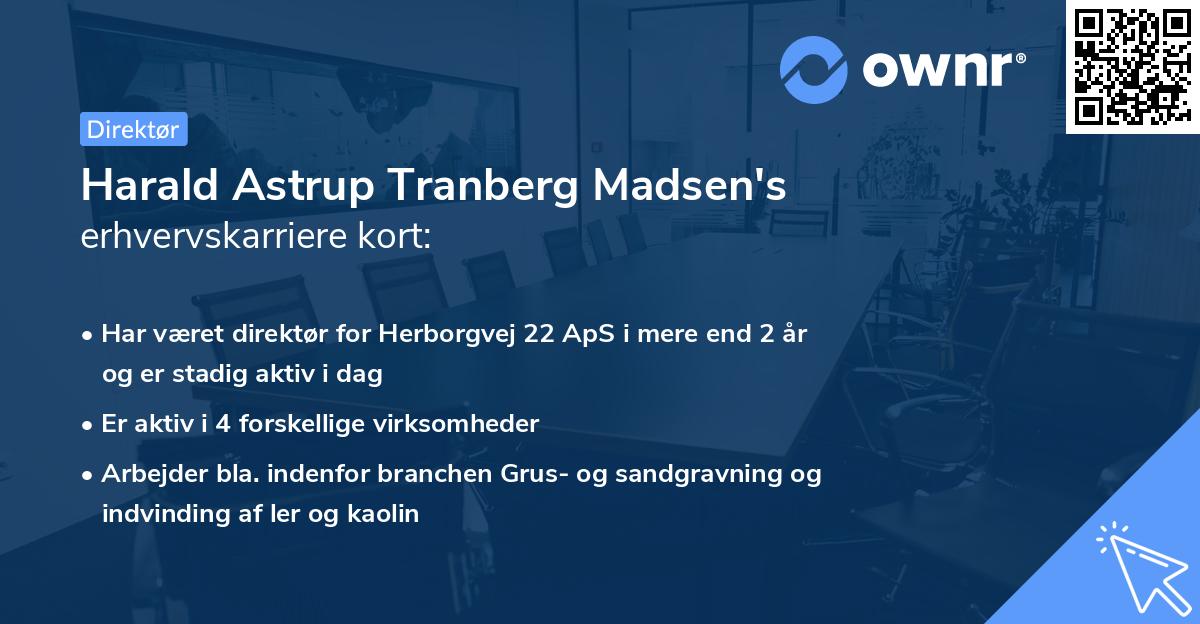 ownr®

Direktør

Harald Astrup Tranberg Madsen's
erhvervskarriere kort:

• Har været direktør for Herborgvej 22 ApS i mere end 2 år og er stadig aktiv i dag
• Er aktiv i 4 forskellige virksomheder
• Arbejder bla. indenfor branchen Grus- og sandgravning og indvinding af ler og kaolin